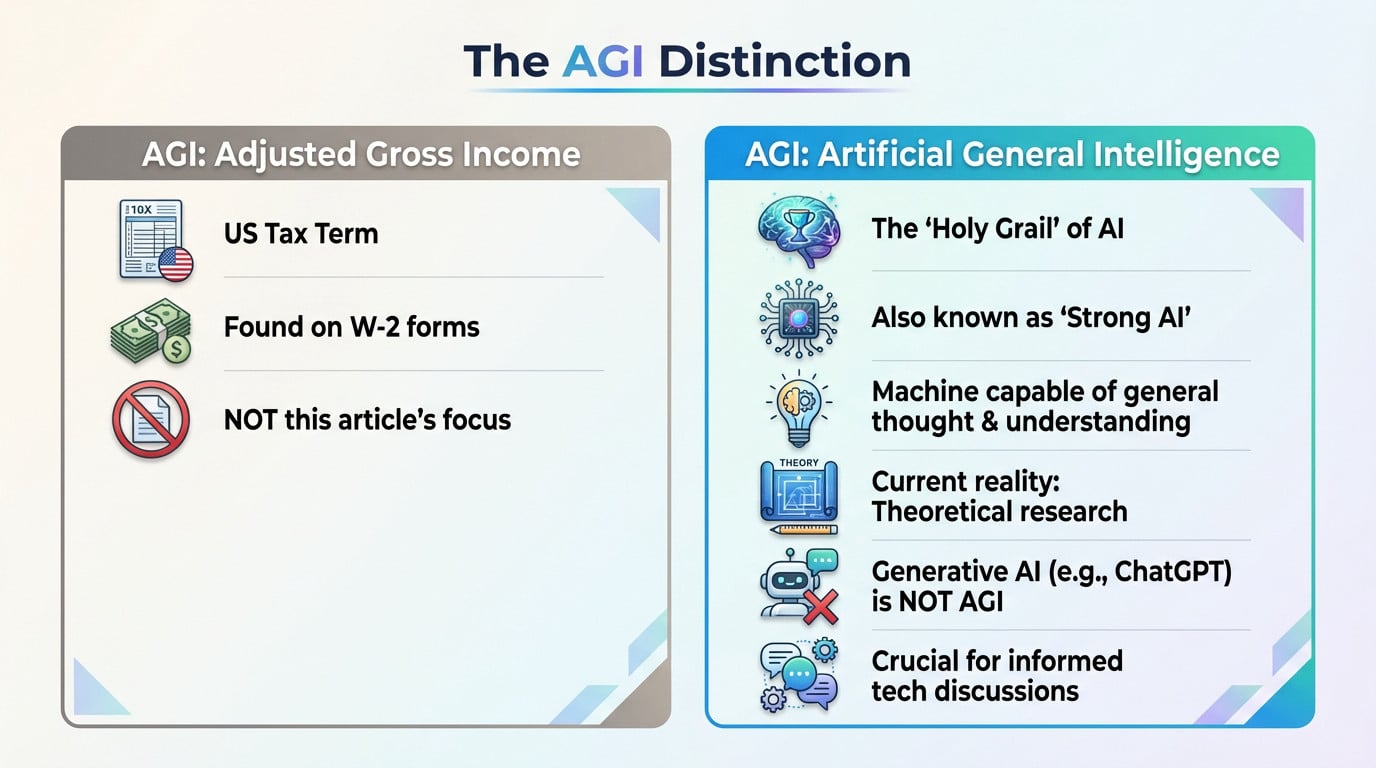 The AGI Distinction

AGI: Adjusted Gross Income

10X

US Tax Term

Found on W-2 forms

NOT this article's focus

AGI: Artificial General Intelligence

The 'Holy Grail' of AI

Also known as 'Strong AI'

Machine capable of general thought & understanding

THEORY

Current reality: Theoretical research

Generative AI (e.g., ChatGPT) is NOT AGI

Crucial for informed tech discussions